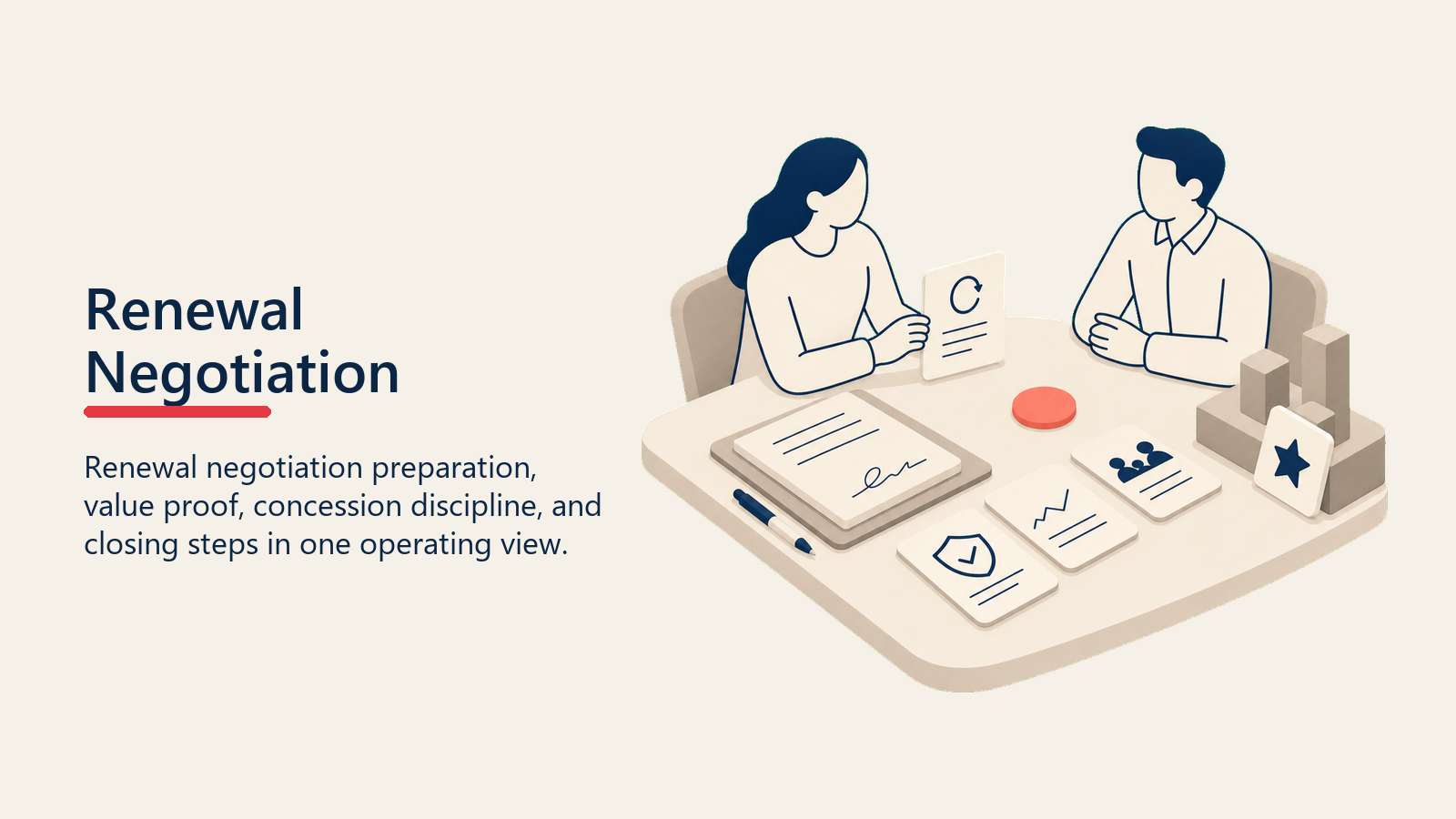 Renewal Negotiation

Renewal negotiation preparation, value proof, concession discipline, and closing steps in one operating view.